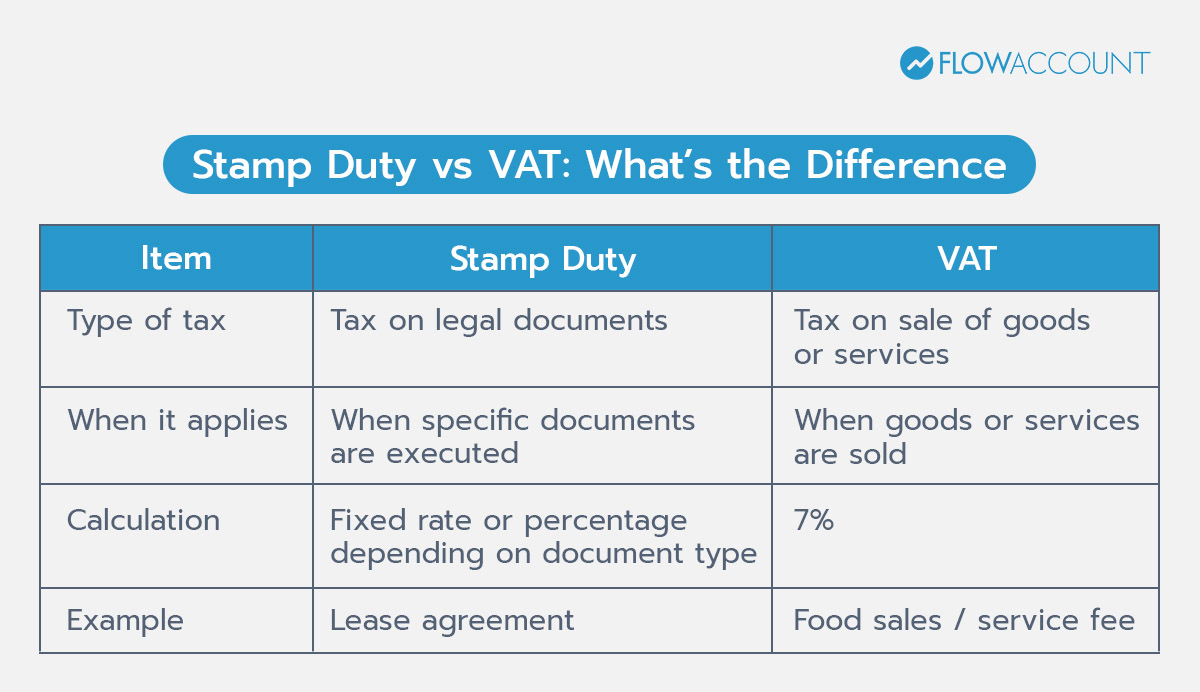 FLOWACCOUNT

Stamp Duty vs VAT: What's the Difference

| Item | Stamp Duty | VAT |
|---|---|---|
| Type of tax | Tax on legal documents | Tax on sale of goods or services |
| When it applies | When specific documents are executed | When goods or services are sold |
| Calculation | Fixed rate or percentage depending on document type | 7% |
| Example | Lease agreement | Food sales / service fee |